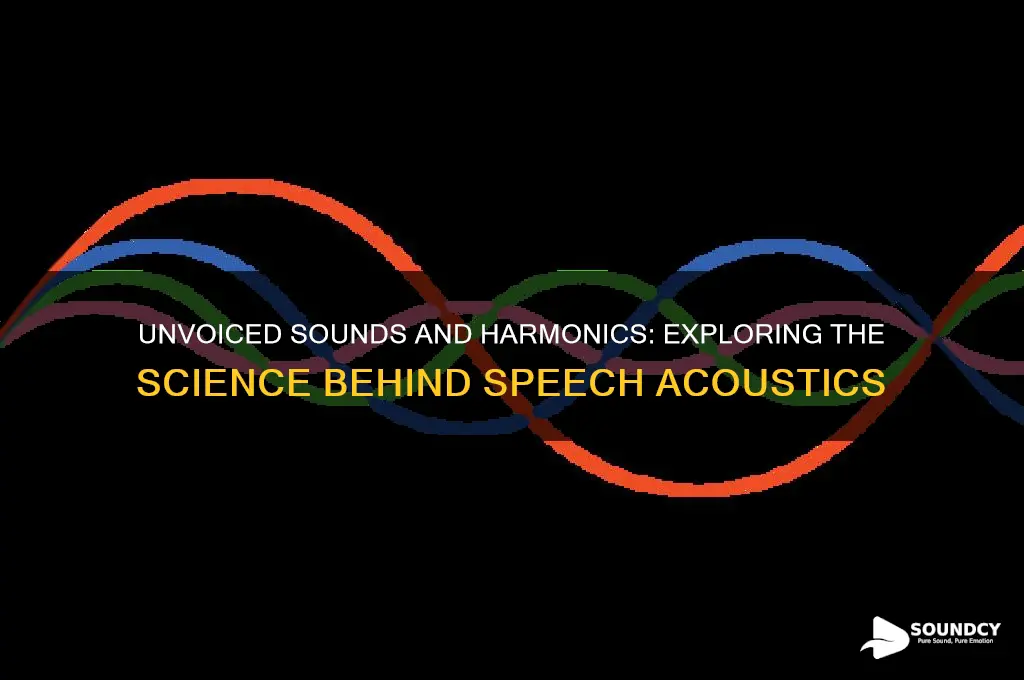 UNVOICED SOUNDS AND HARMONICS: EXPLORING THE SCIENCE BEHIND SPEECH ACOUSTICS

SOUNDCY
Pure Sound, Pure Emotion